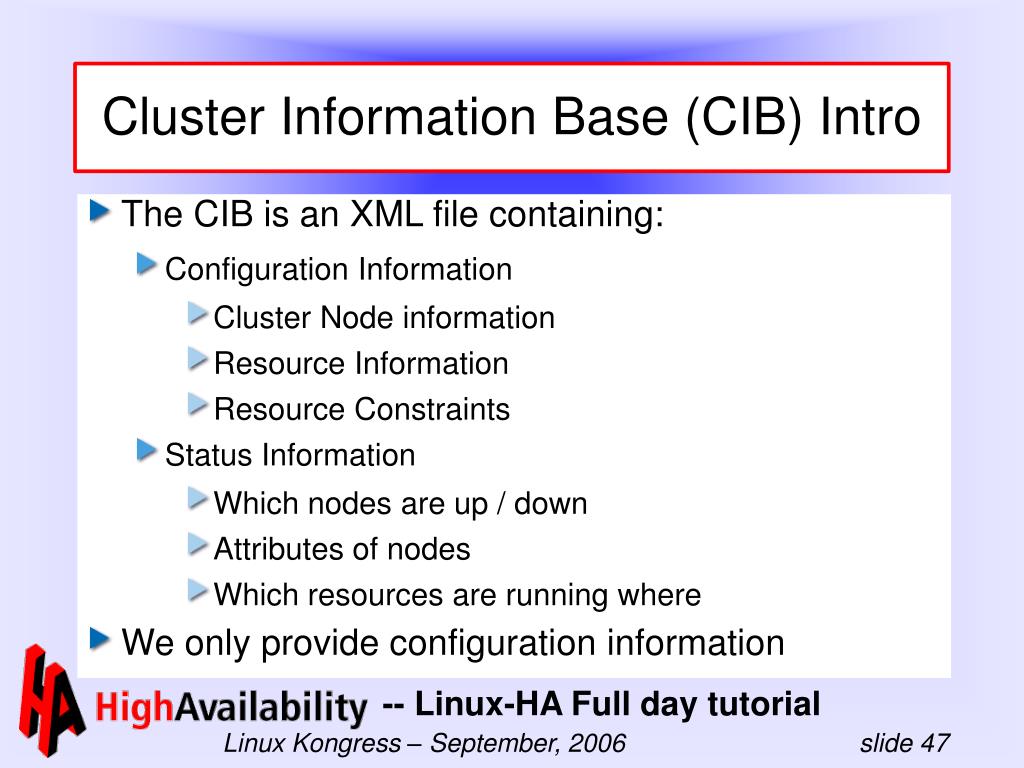 Cluster Information Base (CIB) Intro

The CIB is an XML file containing:

Configuration Information

Cluster Node information

Resource Information

Resource Constraints

Status Information

Which nodes are up / down

Attributes of nodes

Which resources are running where

We only provide configuration information

HA HighAvailability -- Linux-HA Full day tutorial

Linux Kongress – September, 2006 slide 47